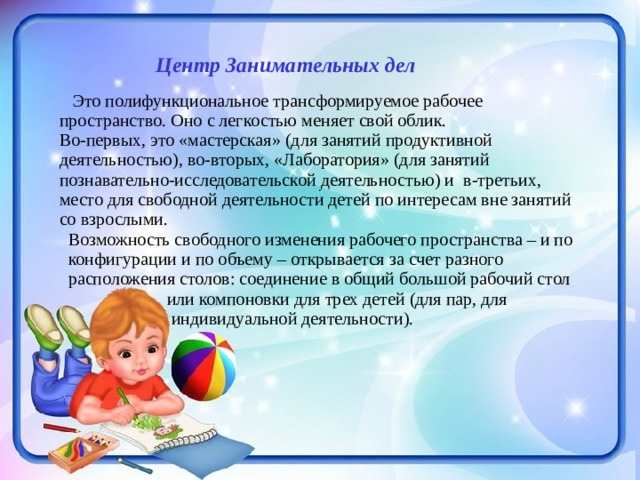 Центр Занимательных дел

Это полифункциональное трансформируемое рабочее пространство. Оно с легкостью меняет свой облик.
Во-первых, это «мастерская» (для занятий продуктивной деятельностью), во-вторых, «Лаборатория» (для занятий познавательно-исследовательской деятельностью) и в-третьих, место для свободной деятельности детей по интересам вне занятий со взрослыми.

Возможность свободного изменения рабочего пространства – и по конфигурации и по объему – открывается за счет разного расположения столов: соединение в общий большой рабочий стол или компоновки для трех детей (для пар, для индивидуальной деятельности).